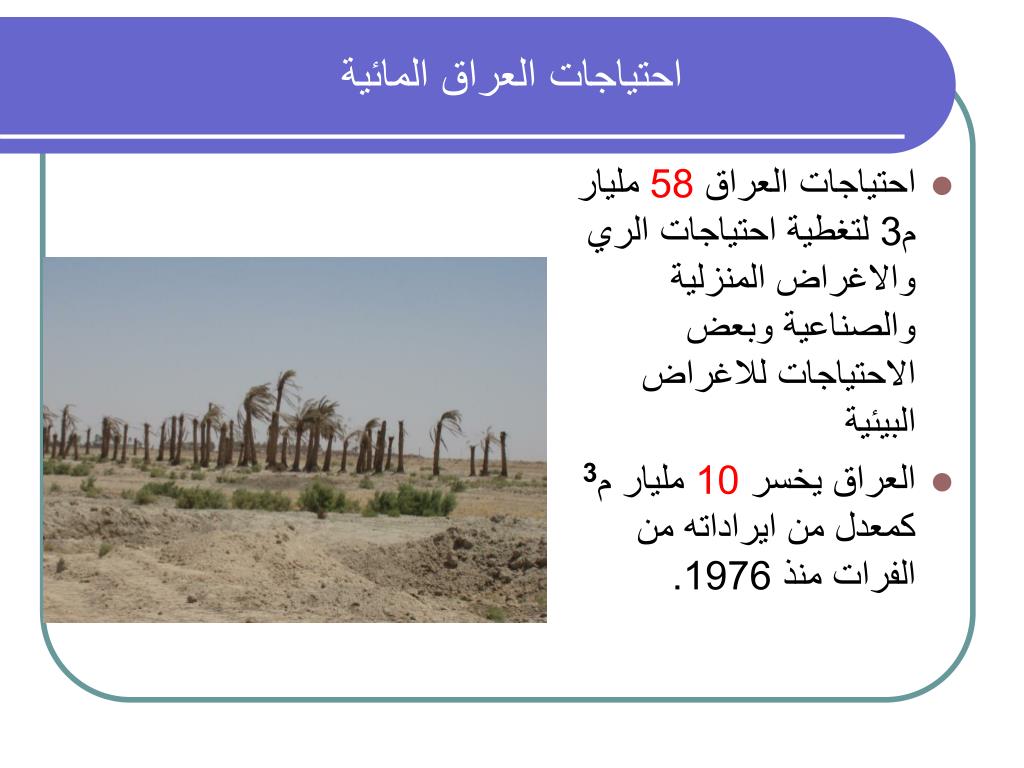 احتياجات العراق المائية

احتياجات العراق 58 مليار م3 لتغطية احتياجات الري والاغراض المنزلية والصناعية وبعض الاحتياجات للاغراض البيئية

العراق يخسر 10 مليار م$^3$ كمعدل من ايراداته من الفرات منذ 1976.